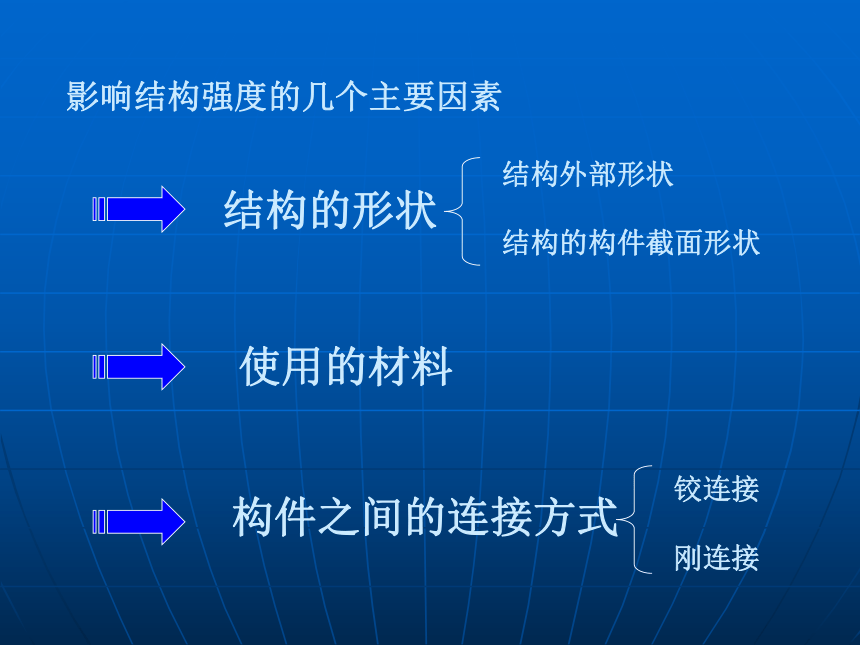 影响结构强度的几个主要因素

结构的形状

结构外部形状

结构的构件截面形状

使用的材料

构件之间的连接方式

铰连接

刚连接